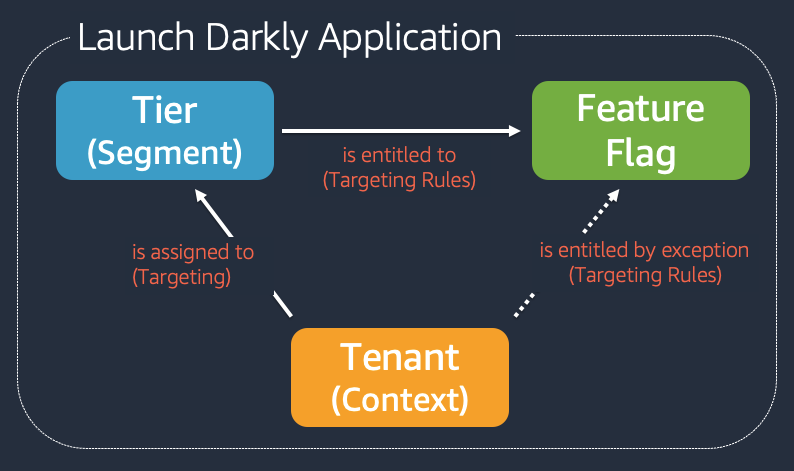 Launch Darkly Application

Tier
(Segment)

is entitled to
(Targeting Rules)

Feature
Flag

is assigned to
(Targeting)

is entitled by exception
(Targeting Rules)

Tenant
(Context)